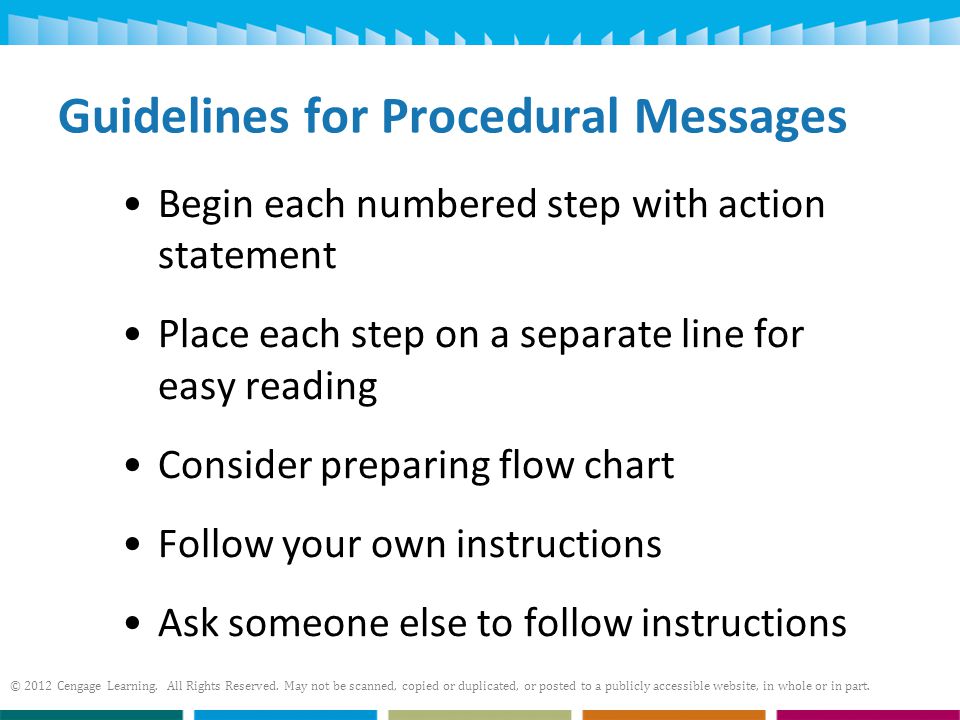 Guidelines for Procedural Messages

• Begin each numbered step with action statement

• Place each step on a separate line for easy reading

• Consider preparing flow chart

• Follow your own instructions

• Ask someone else to follow instructions

© 2012 Cengage Learning. All Rights Reserved. May not be scanned, copied or duplicated, or posted to a publicly accessible website, in whole or in part.